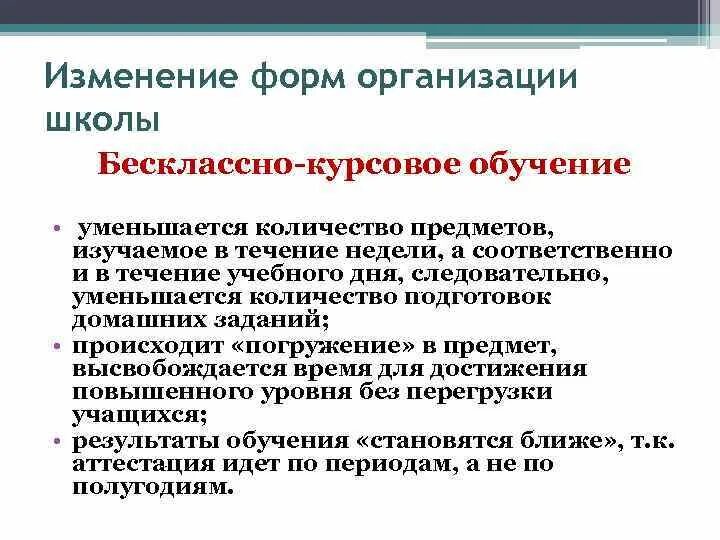 Изменение форм организации школы

Бесклассно-курсовое обучение

• уменьшается количество предметов, изучаемое в течение недели, а соответственно и в течение учебного дня, следовательно, уменьшается количество подготовок домашних заданий;
• происходит «погружение» в предмет, высвобождается время для достижения повышенного уровня без перегрузки учащихся;
• результаты обучения «становятся ближе», т.к. аттестация идет по периодам, а не по полугодиям.